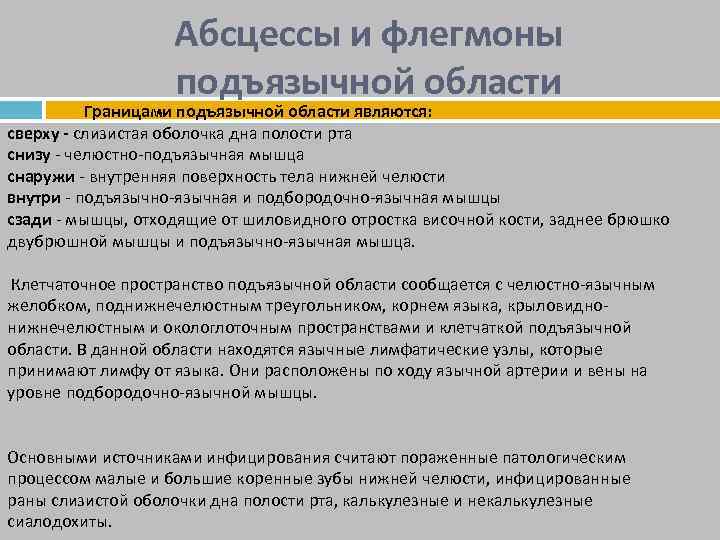 Абсцессы и флегмоны подъязычной области

Границами подъязычной области являются:

сверху - слизистая оболочка дна полости рта
снизу - челюстно-подъязычная мышца
снаружи - внутренняя поверхность тела нижней челюсти
внутри - подъязычно-язычная и подбородочно-язычная мышцы
сзади - мышцы, отходящие от шиловидного отростка височной кости, заднее брюшко двубрюшной мышцы и подъязычно-язычная мышца.

Клетчаточное пространство подъязычной области сообщается с челюстно-язычным желобком, поднижнечелюстным треугольником, корнем языка, крыловидно-нижнечелюстным и окологлоточным пространствами и клетчаткой подъязычной области. В данной области находятся язычные лимфатические узлы, которые принимают лимфу от языка. Они расположены по ходу язычной артерии и вены на уровне подбородочно-язычной мышцы.

Основными источниками инфицирования считают пораженные патологическим процессом малые и большие коренные зубы нижней челюсти, инфицированные раны слизистой оболочки дна полости рта, калькулезные и некалькулезные сиалодохиты.